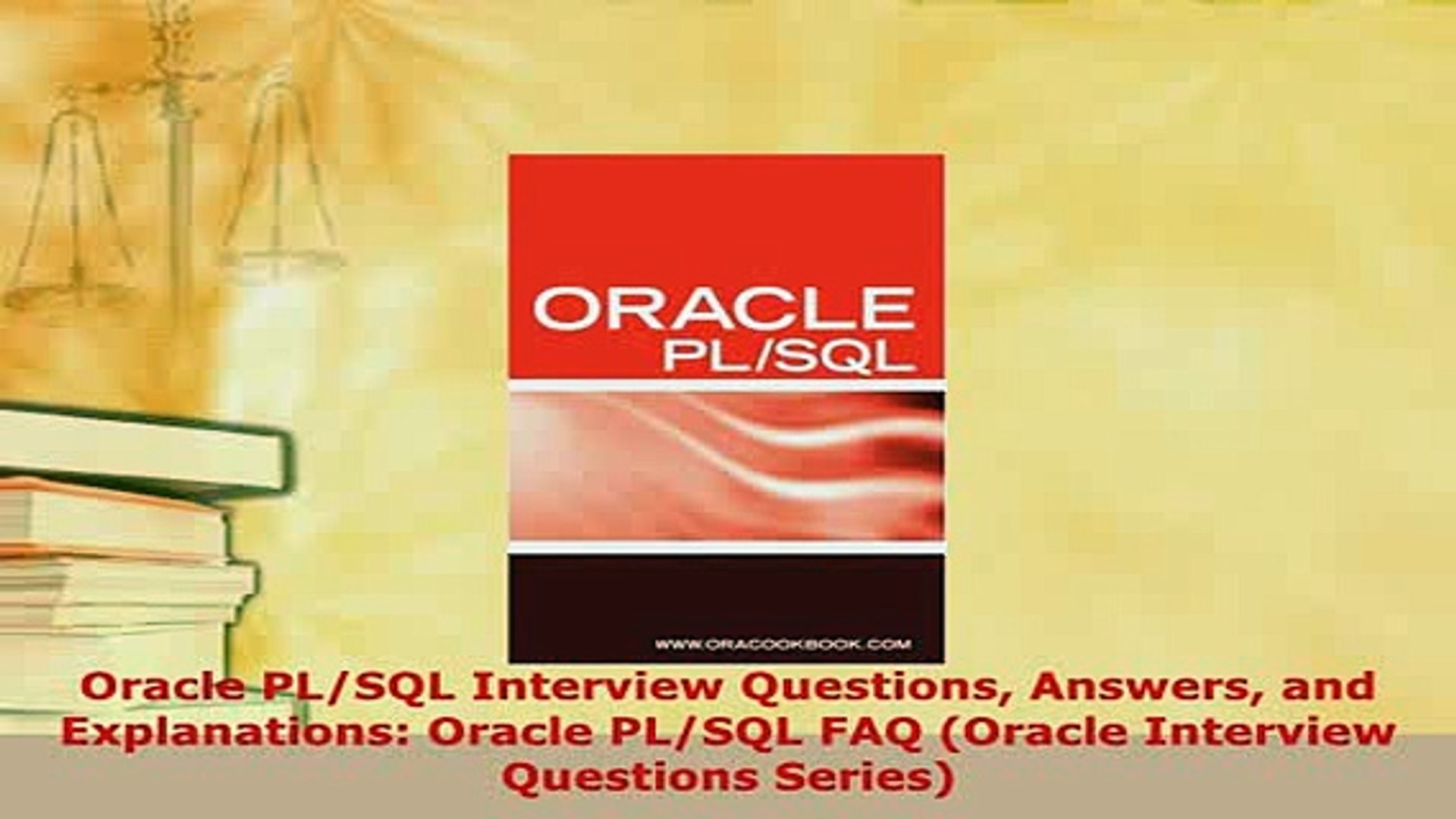 ORACLE
PL/SQL

WWW.ORACOOKBOOK.COM

Oracle PL/SQL Interview Questions, Answers, and Explanations: Oracle PL/SQL FAQ (Oracle Interview Questions Series)